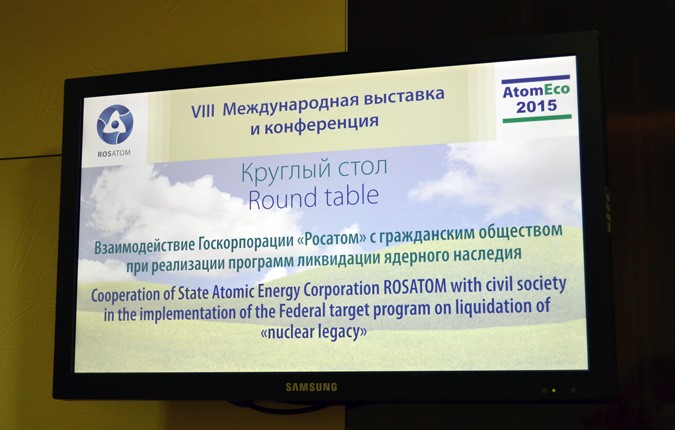 ROSATOM

VIII Международная выставка и конференция

AtomEco 2015

Круглый стол
Round table

Взаимодействие Госкорпорации «Росатом» с гражданским обществом при реализации программ ликвидации ядерного наследия

Cooperation of State Atomic Energy Corporation ROSATOM with civil society in the implementation of the Federal target program on liquidation of «nuclear legacy»

SAMSUNG